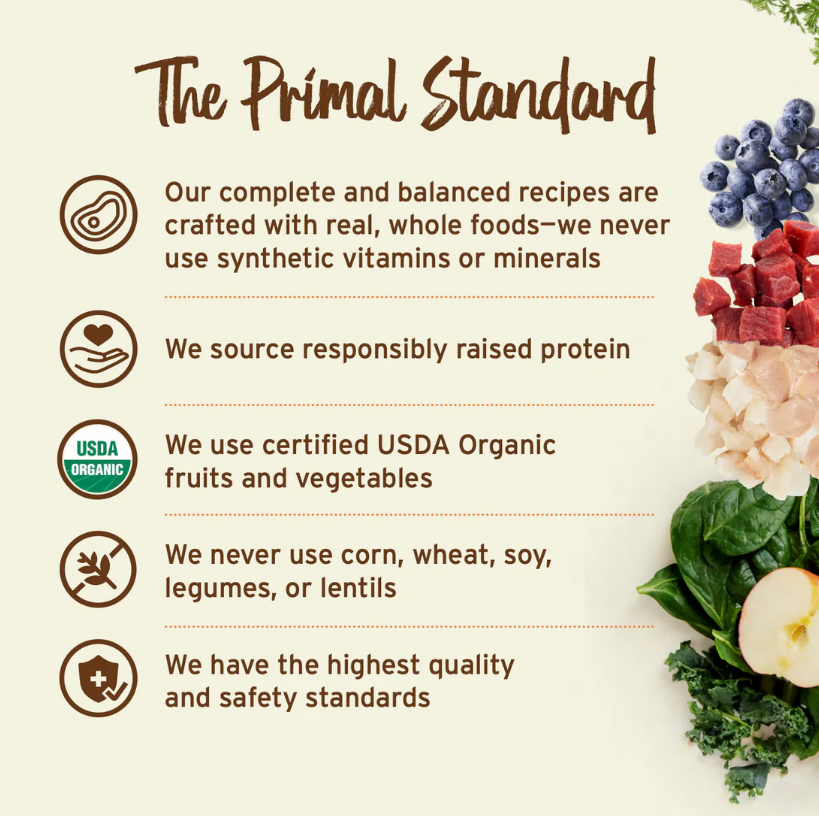 The Primal Standard

Our complete and balanced recipes are crafted with real, whole foods—we never use synthetic vitamins or minerals

We source responsibly raised protein

USDA
ORGANIC

We use certified USDA Organic fruits and vegetables

We never use corn, wheat, soy, legumes, or lentils

We have the highest quality and safety standards